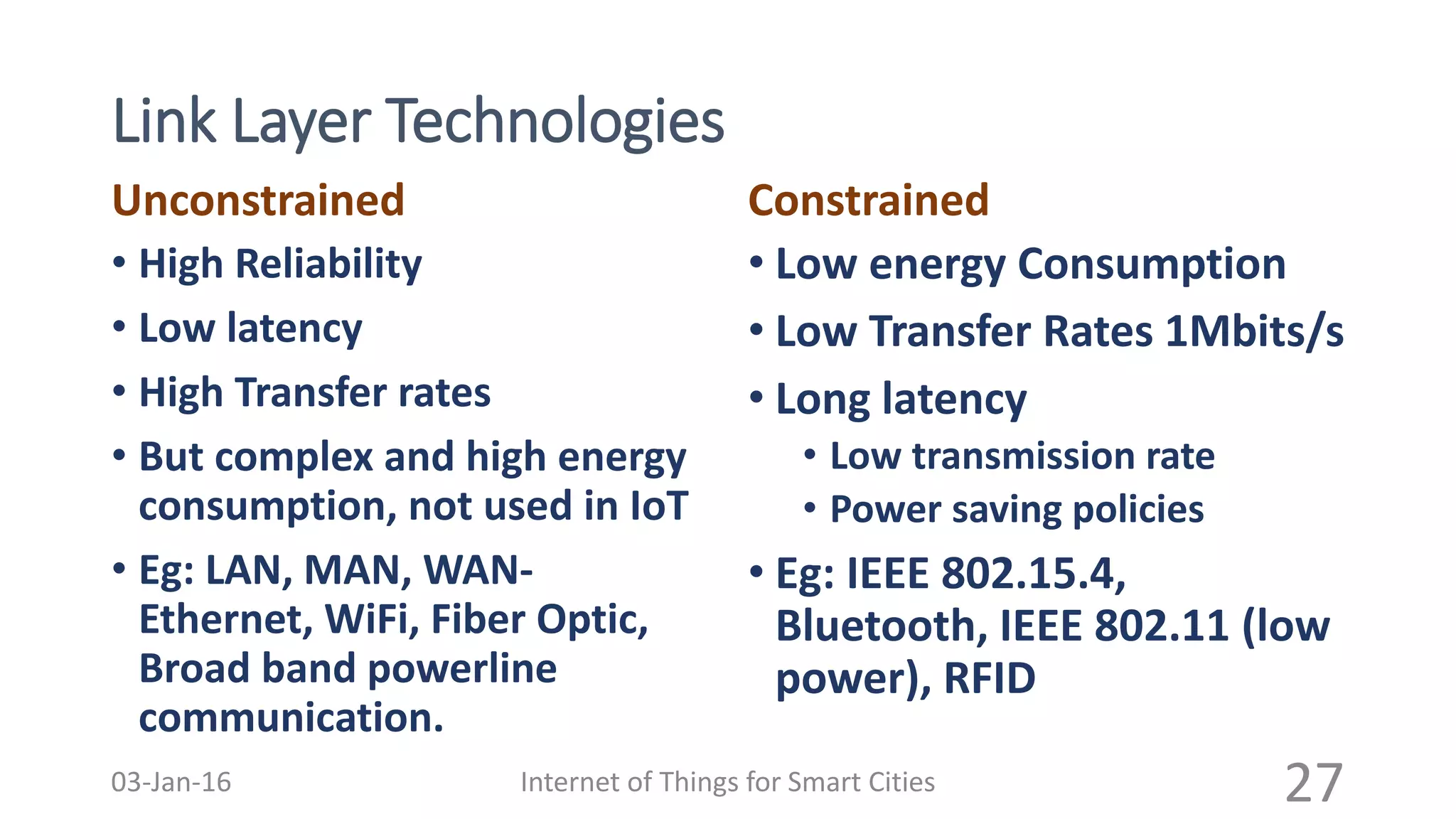 Link Layer Technologies

Unconstrained

• High Reliability
• Low latency
• High Transfer rates
• But complex and high energy consumption, not used in IoT
• Eg: LAN, MAN, WAN-Ethernet, WiFi, Fiber Optic, Broad band powerline communication.

Constrained

• Low energy Consumption
• Low Transfer Rates 1Mbits/s
• Long latency
  • Low transmission rate
  • Power saving policies
• Eg: IEEE 802.15.4, Bluetooth, IEEE 802.11 (low power), RFID

03-Jan-16 Internet of Things for Smart Cities 27